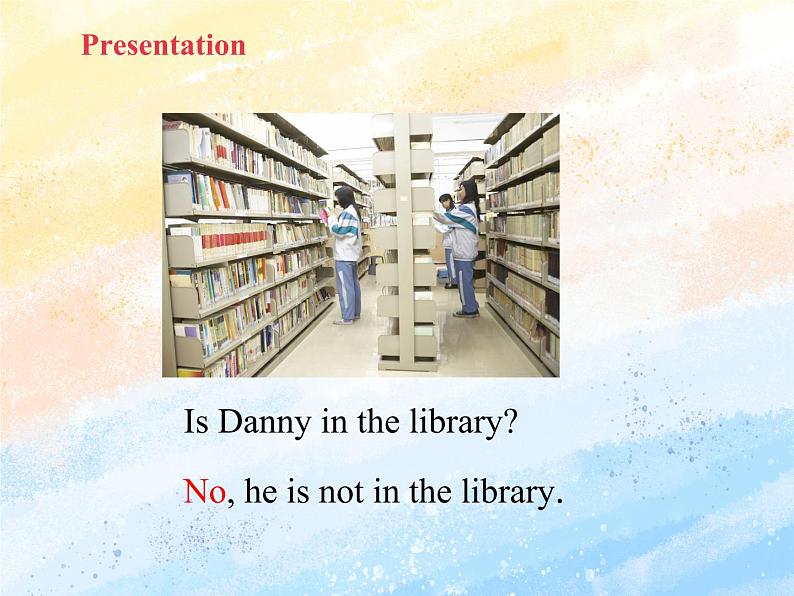 Presentation

Is Danny in the library?

No, he is not in the library.